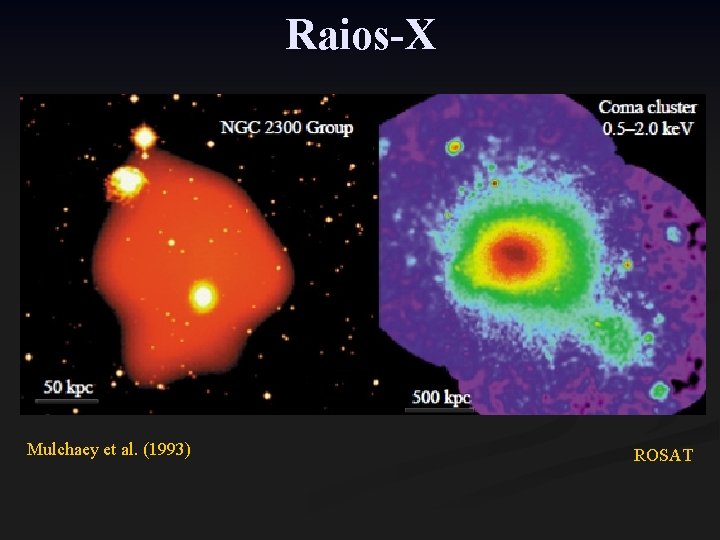 Raios-X

NGC 2300 Group

50 kpc

Coma cluster
0.5–2.0 keV

500 kpc

Mulchaey et al. (1993)

ROSAT